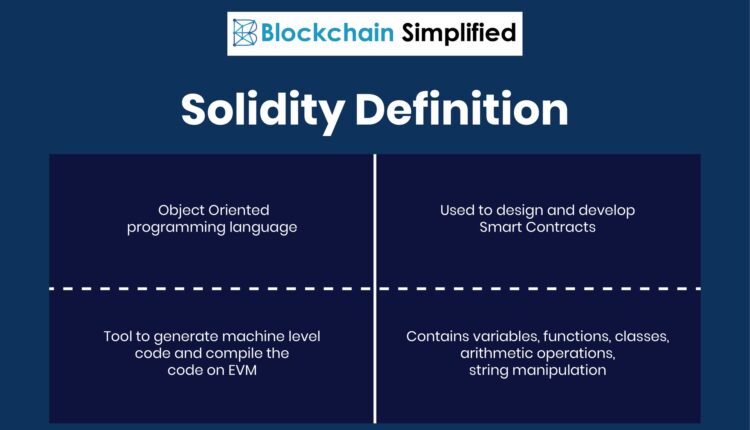 Blockchain Simplified

Solidity Definition

Object Oriented programming language

Used to design and develop Smart Contracts

Tool to generate machine level code and compile the code on EVM

Contains variables, functions, classes, arithmetic operations, string manipulation